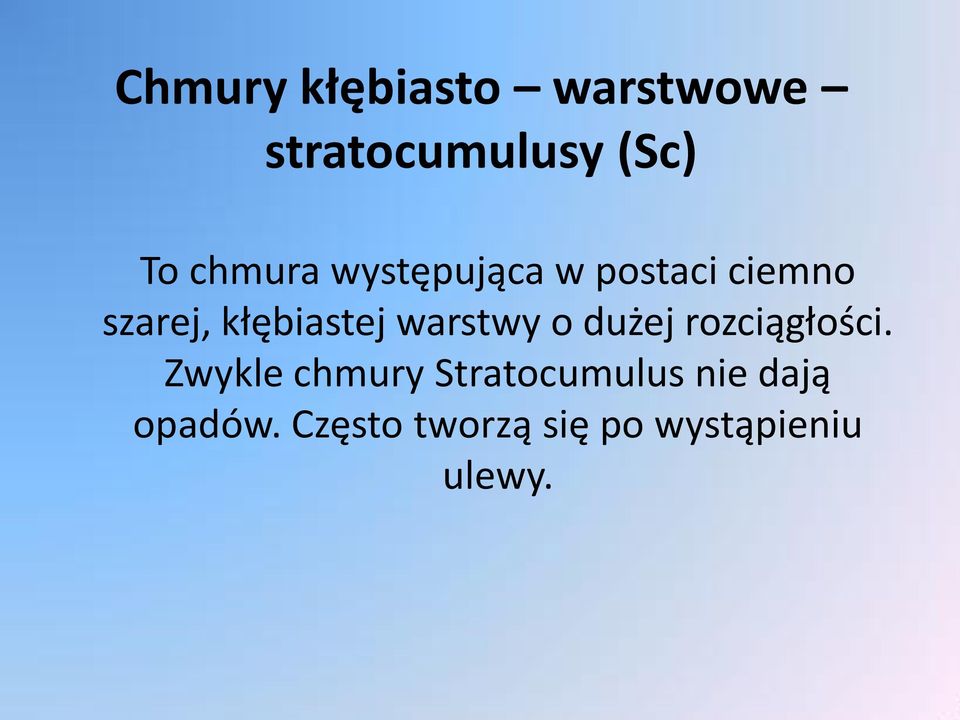 Chmury kłębiasto – warstwowe – stratocumulusy (Sc)

To chmura występująca w postaci ciemno szarej, kłębiastej warstwy o dużej rozciągłości. Zwykle chmury Stratocumulus nie dają opadów. Często tworzą się po wystąpieniu ulewy.